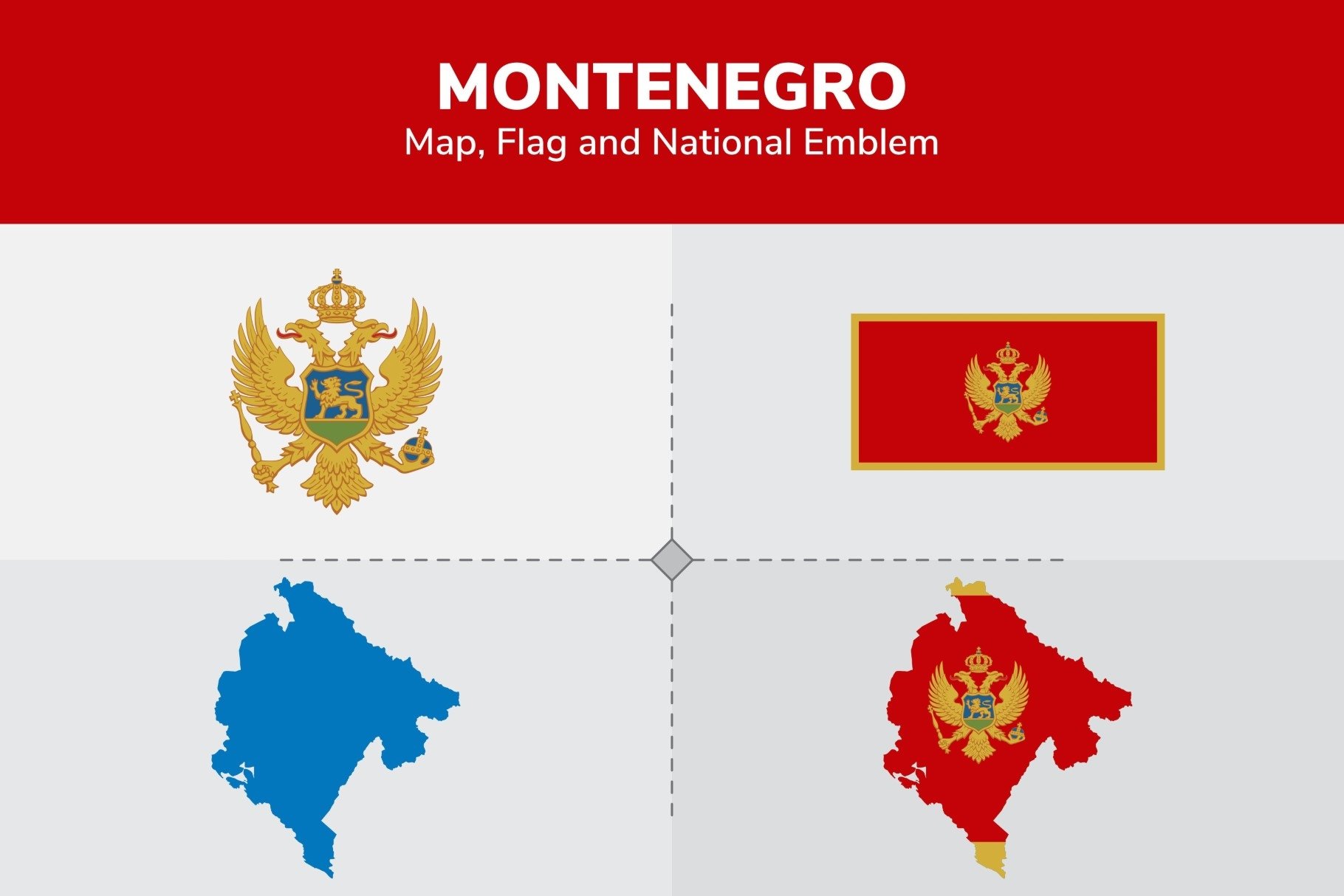 MONTENEGRO
Map, Flag and National Emblem